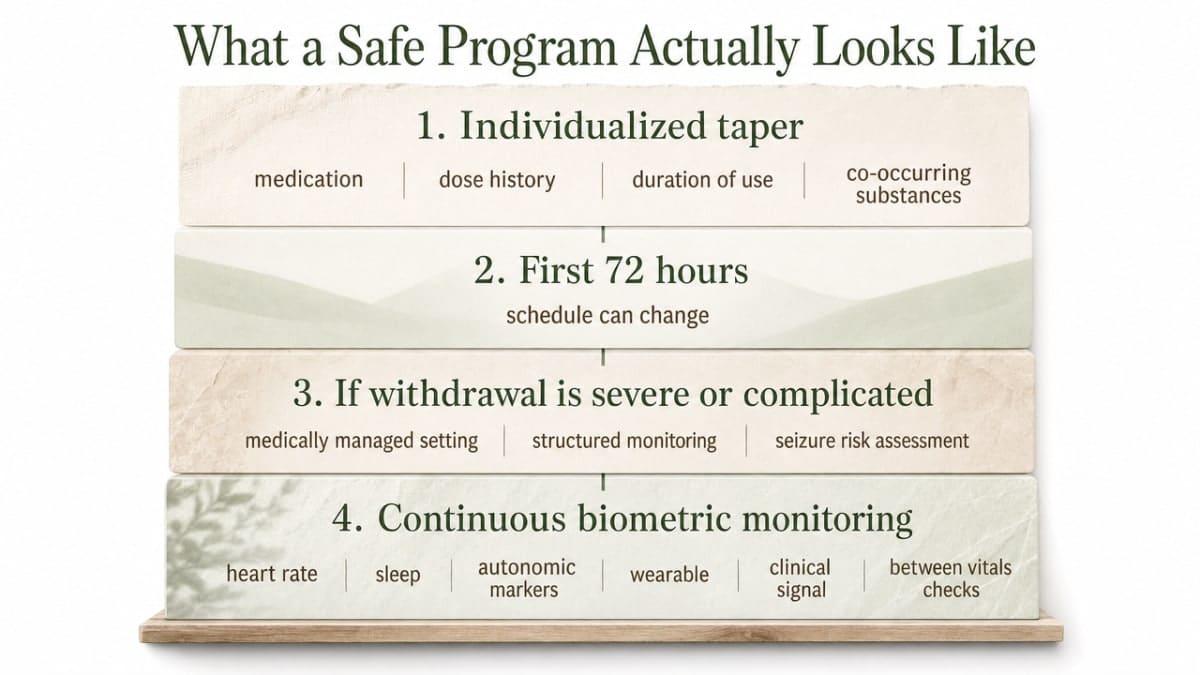 What a Safe Program Actually Looks Like

1. Individualized taper

medication | dose history | duration of use | co-occurring substances

2. First 72 hours

schedule can change

3. If withdrawal is severe or complicated

medically managed setting | structured monitoring | seizure risk assessment

4. Continuous biometric monitoring

heart rate | sleep | autonomic markers | wearable | clinical signal | between vitals checks